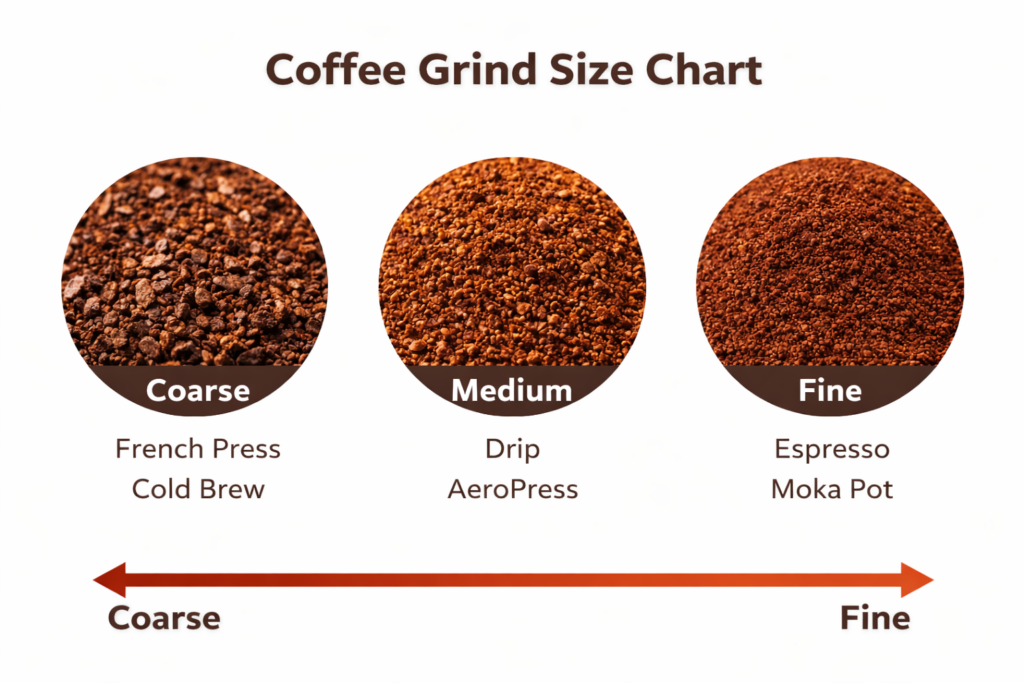 Coffee Grind Size Chart

Coarse
French Press
Cold Brew

Medium
Drip
AeroPress

Fine
Espresso
Moka Pot

Coarse

Fine